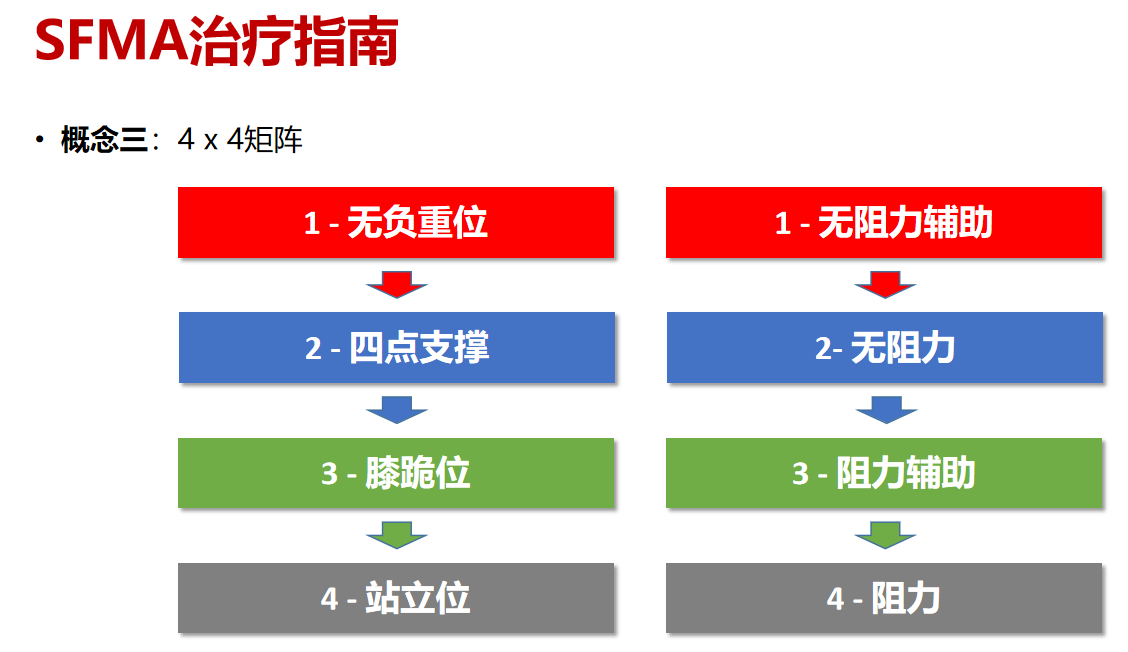 SFMA治疗指南

• 概念三：4 x 4矩阵

1 - 无负重位

2 - 四点支撑

3 - 膝跪位

4 - 站立位

1 - 无阻力辅助

2- 无阻力

3 - 阻力辅助

4 - 阻力